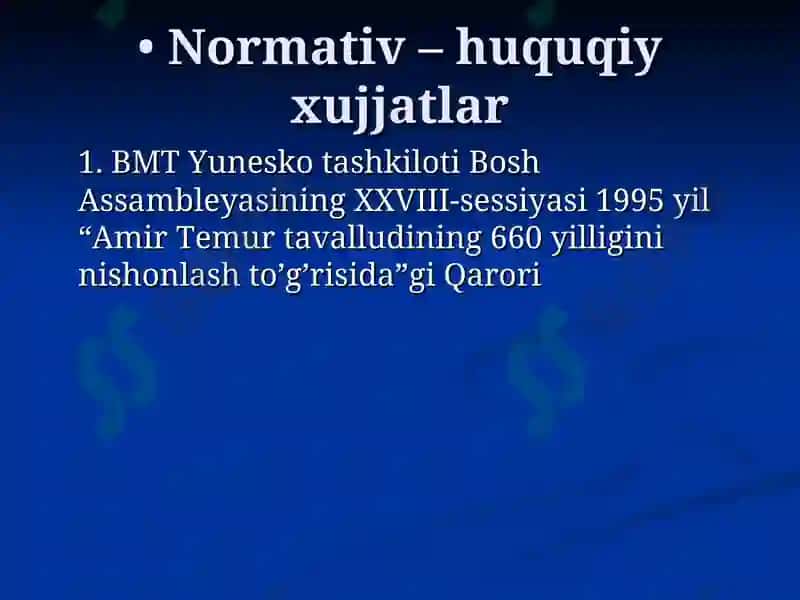 • Normativ – huquqiy xujjatlar

1. BMT Yunesko tashkiloti Bosh Assambleyasining XXVIII-sessiyasi 1995 yil “Amir Temur tavalludining 660 yilligini nishonlash to’g’risida”gi Qarori